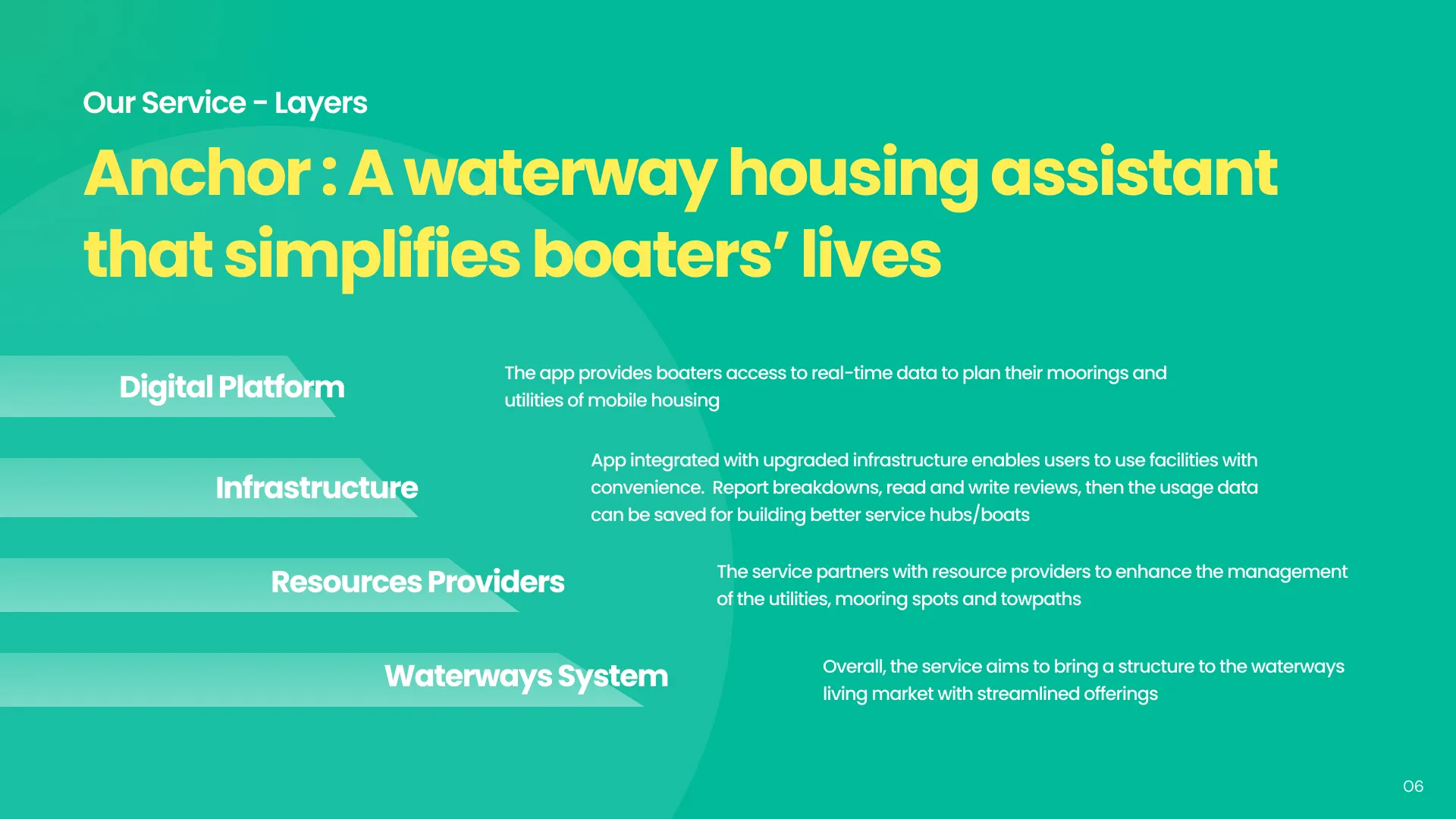 Our Service - Layers

Anchor : A waterway housing assistant that simplifies boaters' lives

Digital Platform

The app provides boaters access to real-time data to plan their moorings and utilities of mobile housing

Infrastructure

App integrated with upgraded infrastructure enables users to use facilities with convenience. Report breakdowns, read and write reviews, then the usage data can be saved for building better service hubs/boats

Resources Providers

The service partners with resource providers to enhance the management of the utilities, mooring spots and towpaths

Waterways System

Overall, the service aims to bring a structure to the waterways living market with streamlined offerings

06